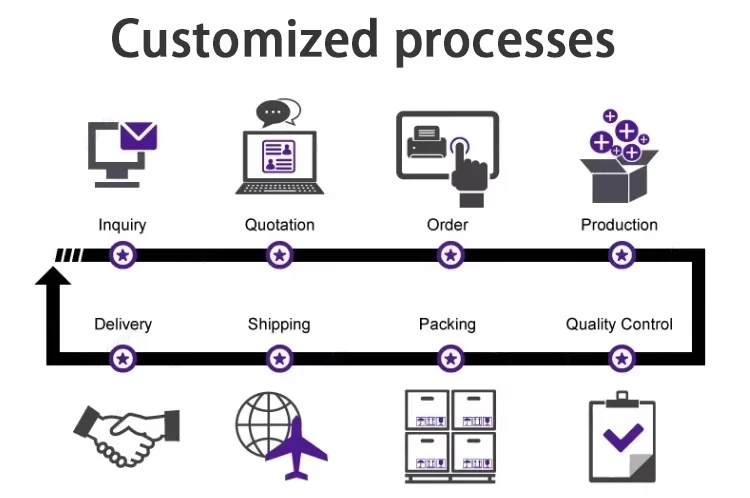 Customized processes

Inquiry

Quotation

Order

Production

Delivery

Shipping

Packing

Quality Control